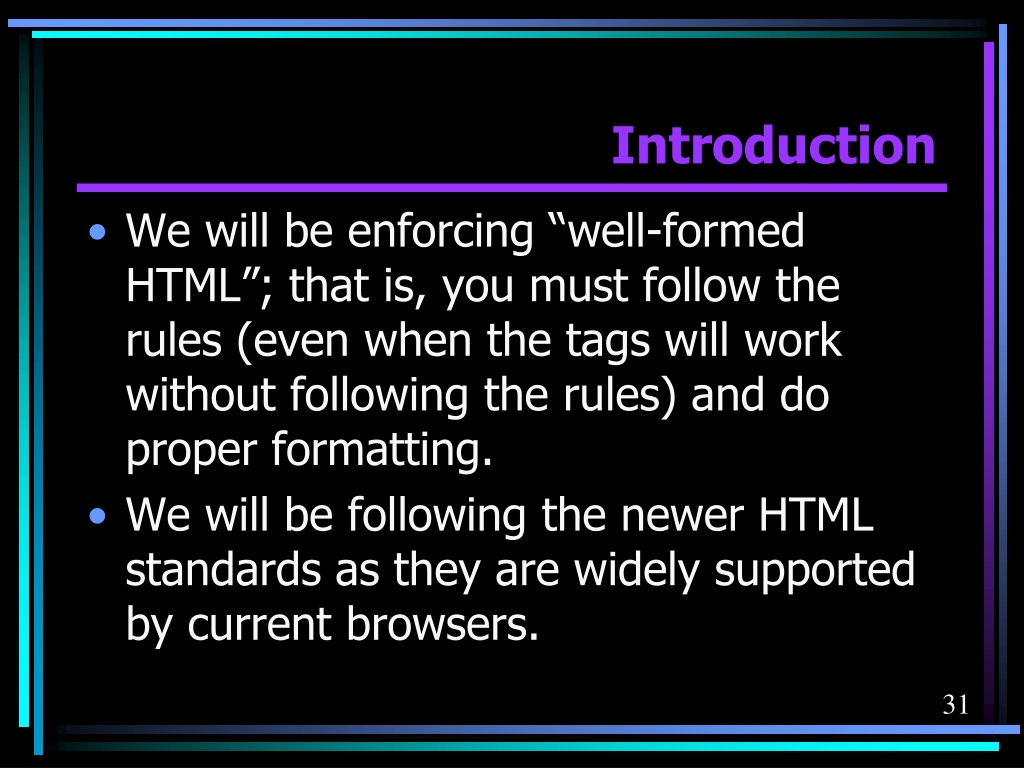 Introduction

• We will be enforcing “well-formed HTML”; that is, you must follow the rules (even when the tags will work without following the rules) and do proper formatting.

• We will be following the newer HTML standards as they are widely supported by current browsers.

31